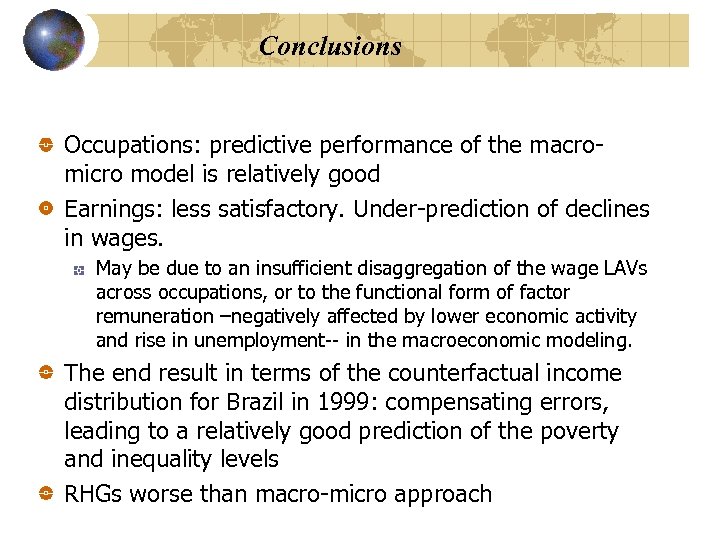 Conclusions

Occupations: predictive performance of the macro-micro model is relatively good

Earnings: less satisfactory. Under-prediction of declines in wages.

May be due to an insufficient disaggregation of the wage LAVs across occupations, or to the functional form of factor remuneration –negatively affected by lower economic activity and rise in unemployment-- in the macroeconomic modeling.

The end result in terms of the counterfactual income distribution for Brazil in 1999: compensating errors, leading to a relatively good prediction of the poverty and inequality levels

RHGs worse than macro-micro approach